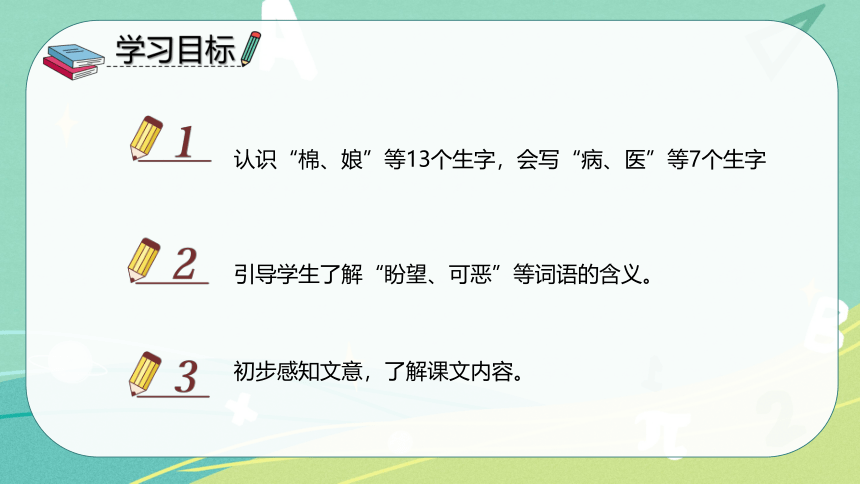 学习目标

1 认识“棉、娘”等13个生字，会写“病、医”等7个生字

2 引导学生了解“盼望、可恶”等词语的含义。

3 初步感知文意，了解课文内容。